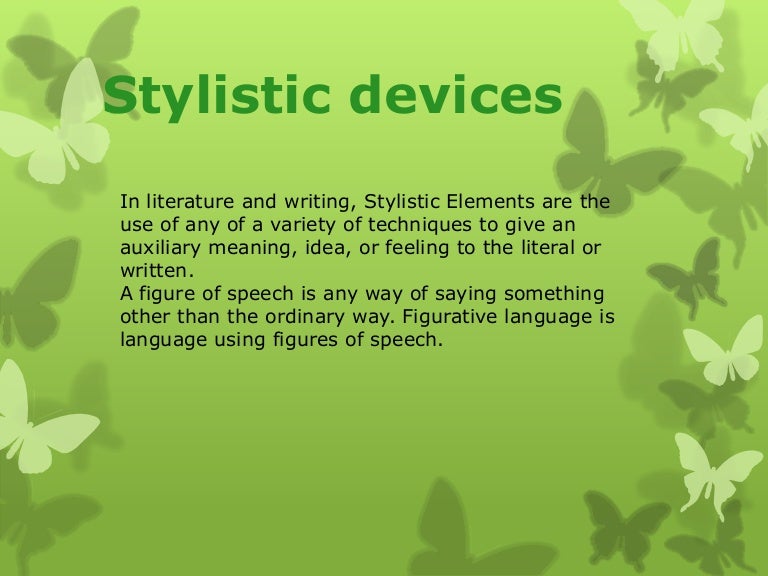 Stylistic devices

In literature and writing, Stylistic Elements are the use of any of a variety of techniques to give an auxiliary meaning, idea, or feeling to the literal or written.
A figure of speech is any way of saying something other than the ordinary way. Figurative language is language using figures of speech.